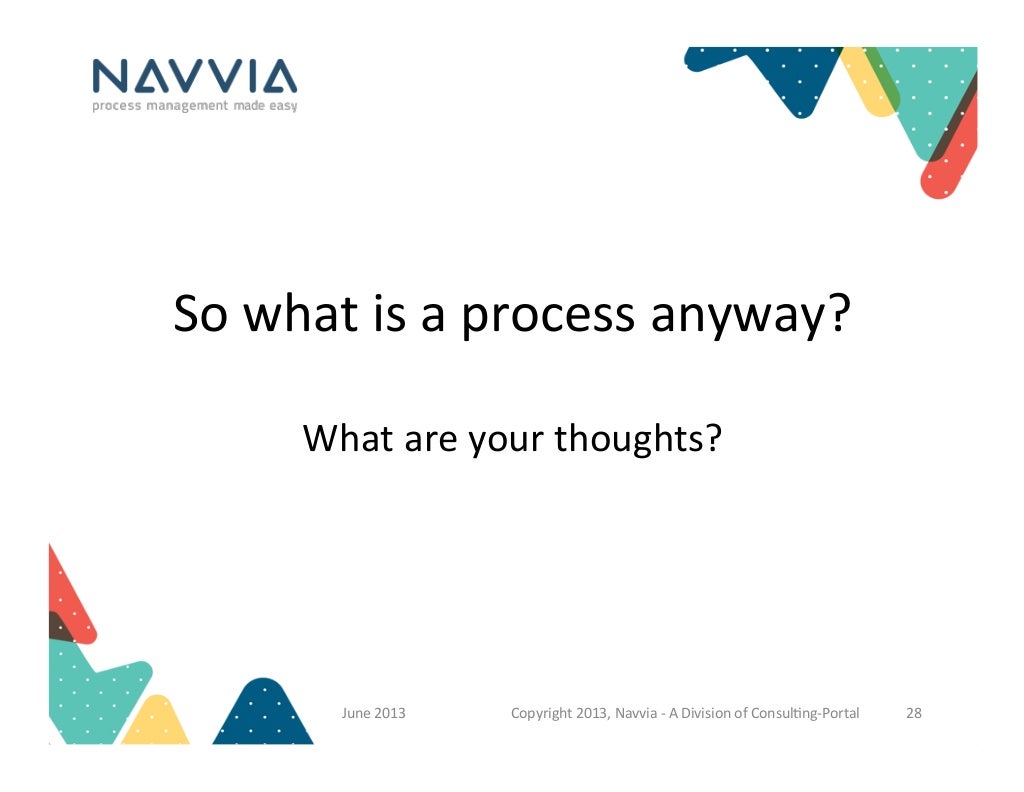 NAVVIA
process management made easy

So what is a process anyway?

What are your thoughts?

June 2013

Copyright 2013, Navvia - A Division of Consulting-Portal

28